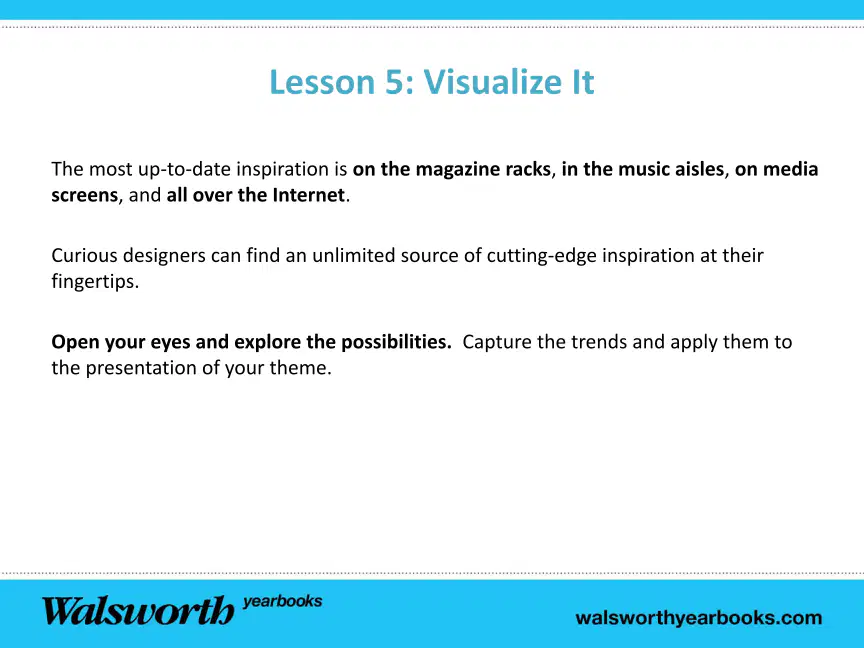 Lesson 5: Visualize It

The most up-to-date inspiration is on the magazine racks, in the music aisles, on media screens, and all over the Internet.

Curious designers can find an unlimited source of cutting-edge inspiration at their fingertips.

Open your eyes and explore the possibilities. Capture the trends and apply them to the presentation of your theme.

Walsworth yearbooks

walsworthyearbooks.com